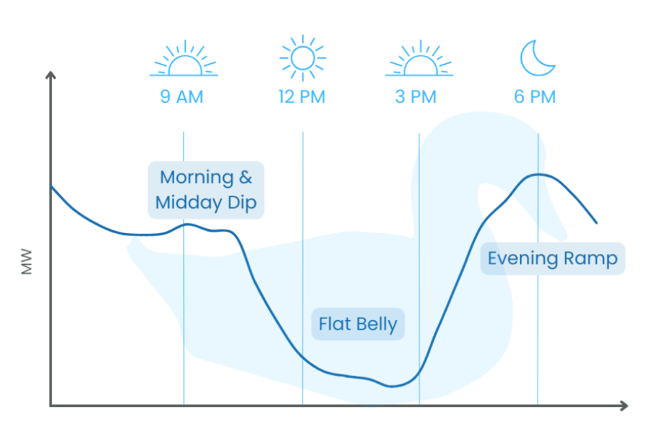 9 AM

12 PM

3 PM

6 PM

MW

Morning & Midday Dip

Flat Belly

Evening Ramp